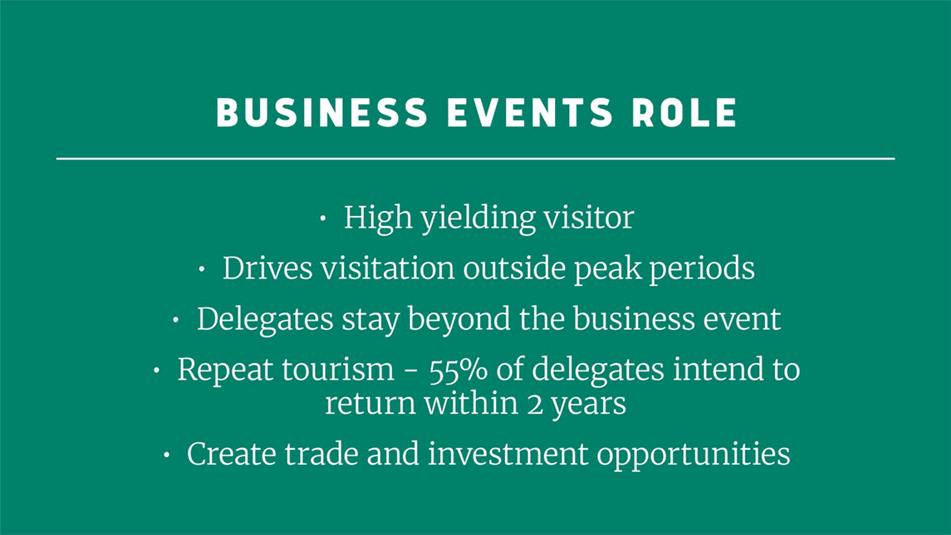 BUSINESS EVENTS ROLE

• High yielding visitor
• Drives visitation outside peak periods
• Delegates stay beyond the business event
• Repeat tourism - 55% of delegates intend to return within 2 years
• Create trade and investment opportunities